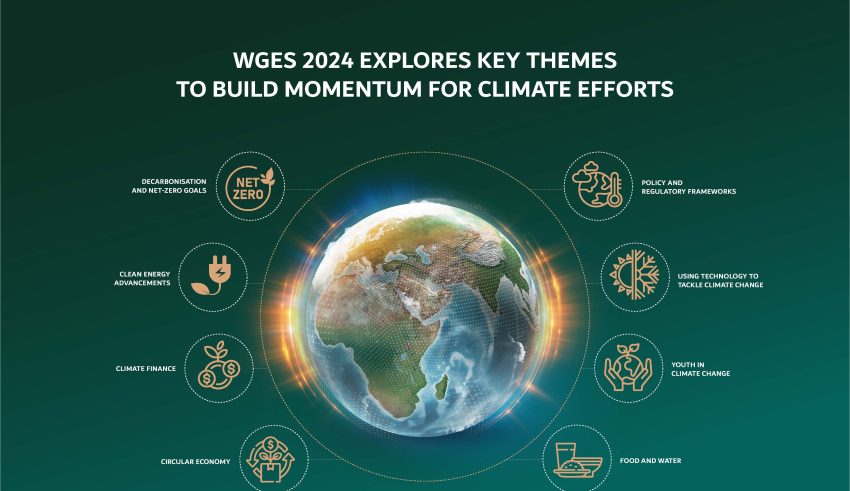 WGES 2024 EXPLORES KEY THEMES TO BUILD MOMENTUM FOR CLIMATE EFFORTS

DECARBONISATION AND NET-ZERO GOALS

NET ZERO

CLEAN ENERGY ADVANCEMENTS

CLIMATE FINANCE

CIRCULAR ECONOMY

POLICY AND REGULATORY FRAMEWORKS

USING TECHNOLOGY TO TACKLE CLIMATE CHANGE

YOUTH IN CLIMATE CHANGE

FOOD AND WATER